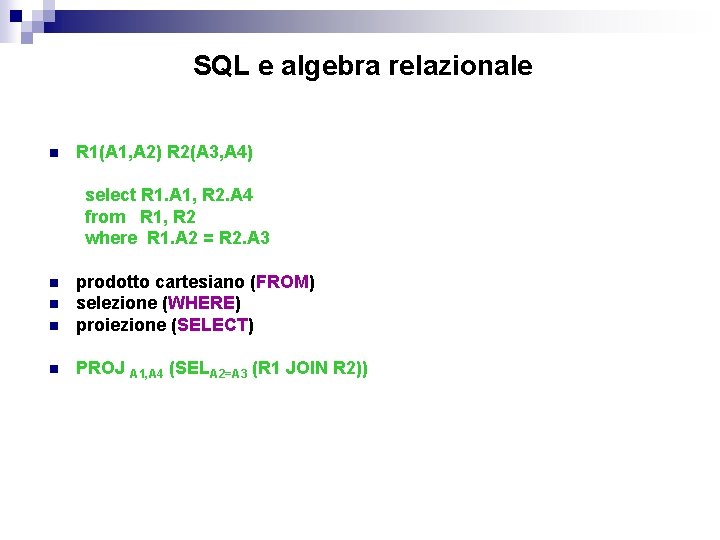 SQL e algebra relazionale

R1(A1,A2) R2(A3,A4)

select R1.A1, R2.A4
from R1, R2
where R1.A2 = R2.A3

prodotto cartesiano (FROM)
selezione (WHERE)
proiezione (SELECT)

PROJ $_{A1,A4}$ (SEL$_{A2=A3}$ (R1 JOIN R2))